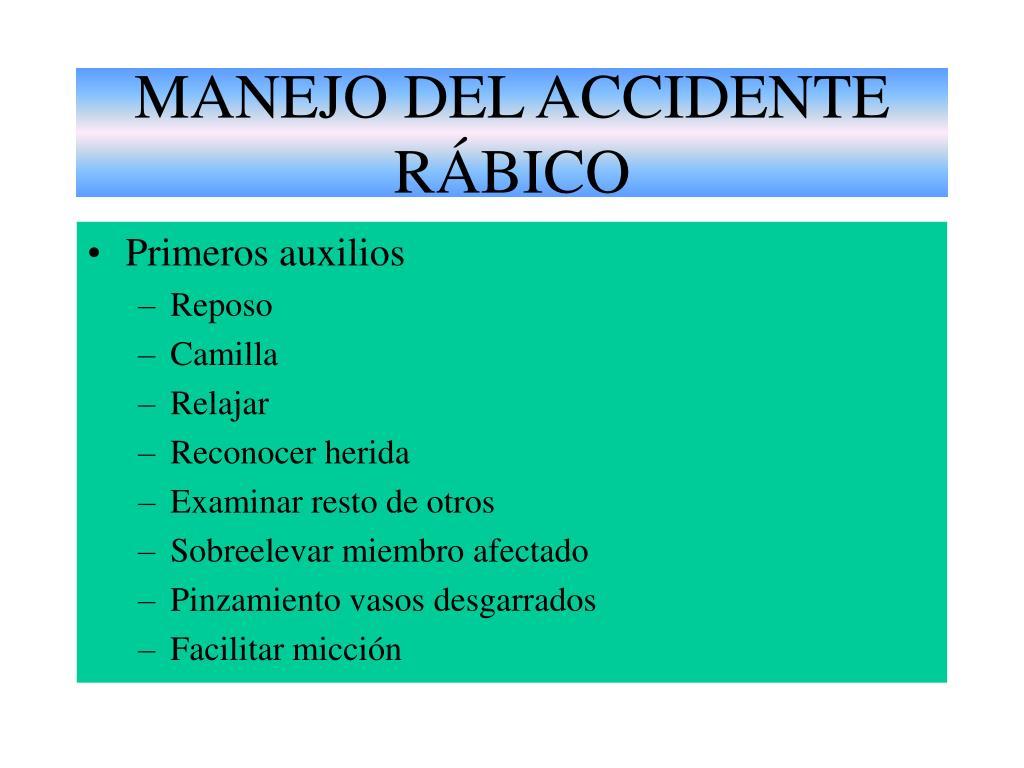 MANEJO DEL ACCIDENTE RÁBICO

• Primeros auxilios
  – Reposo
  – Camilla
  – Relajar
  – Reconocer herida
  – Examinar resto de otros
  – Sobreelevar miembro afectado
  – Pinzamiento vasos desgarrados
  – Facilitar micción